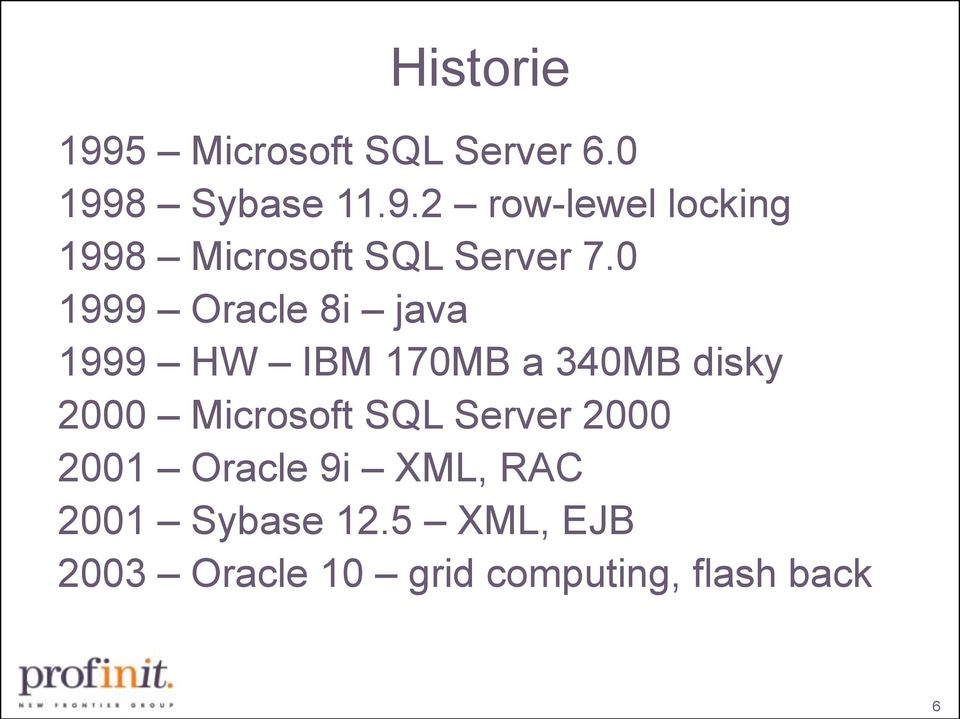 Historie

1995 – Microsoft SQL Server 6.0
1998 – Sybase 11.9.2 – row-lewel locking
1998 – Microsoft SQL Server 7.0
1999 – Oracle 8i – java
1999 – HW – IBM 170MB a 340MB disky
2000 – Microsoft SQL Server 2000
2001 – Oracle 9i – XML, RAC
2001 – Sybase 12.5 – XML, EJB
2003 – Oracle 10 – grid computing, flash back

profinit.
NEW FRONTIER GROUP

6